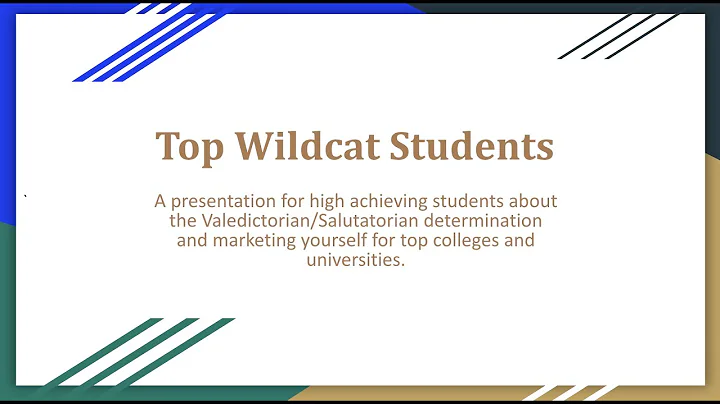 Top Wildcat Students

A presentation for high achieving students about the Valedictorian/Salutatorian determination and marketing yourself for top colleges and universities.